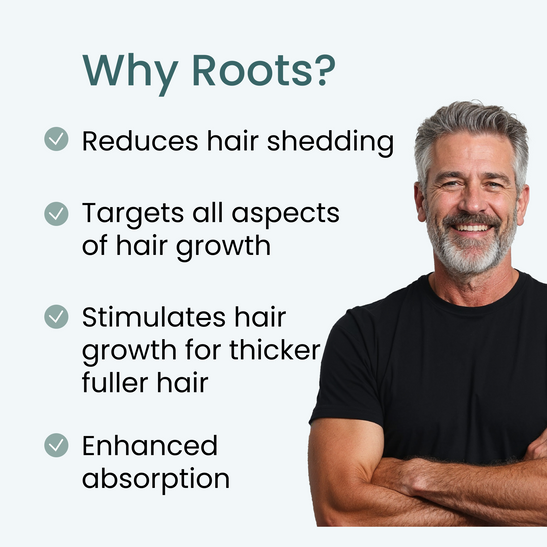 Why Roots?

Reduces hair shedding

Targets all aspects of hair growth

Stimulates hair growth for thicker fuller hair

Enhanced absorption